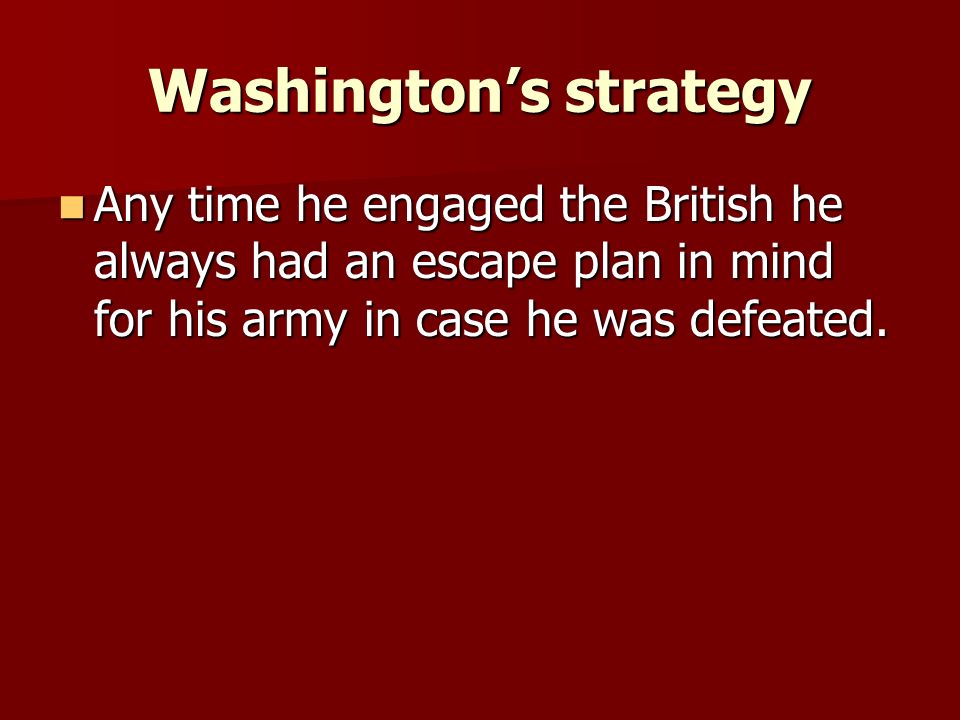 Washington’s strategy

Any time he engaged the British he always had an escape plan in mind for his army in case he was defeated.